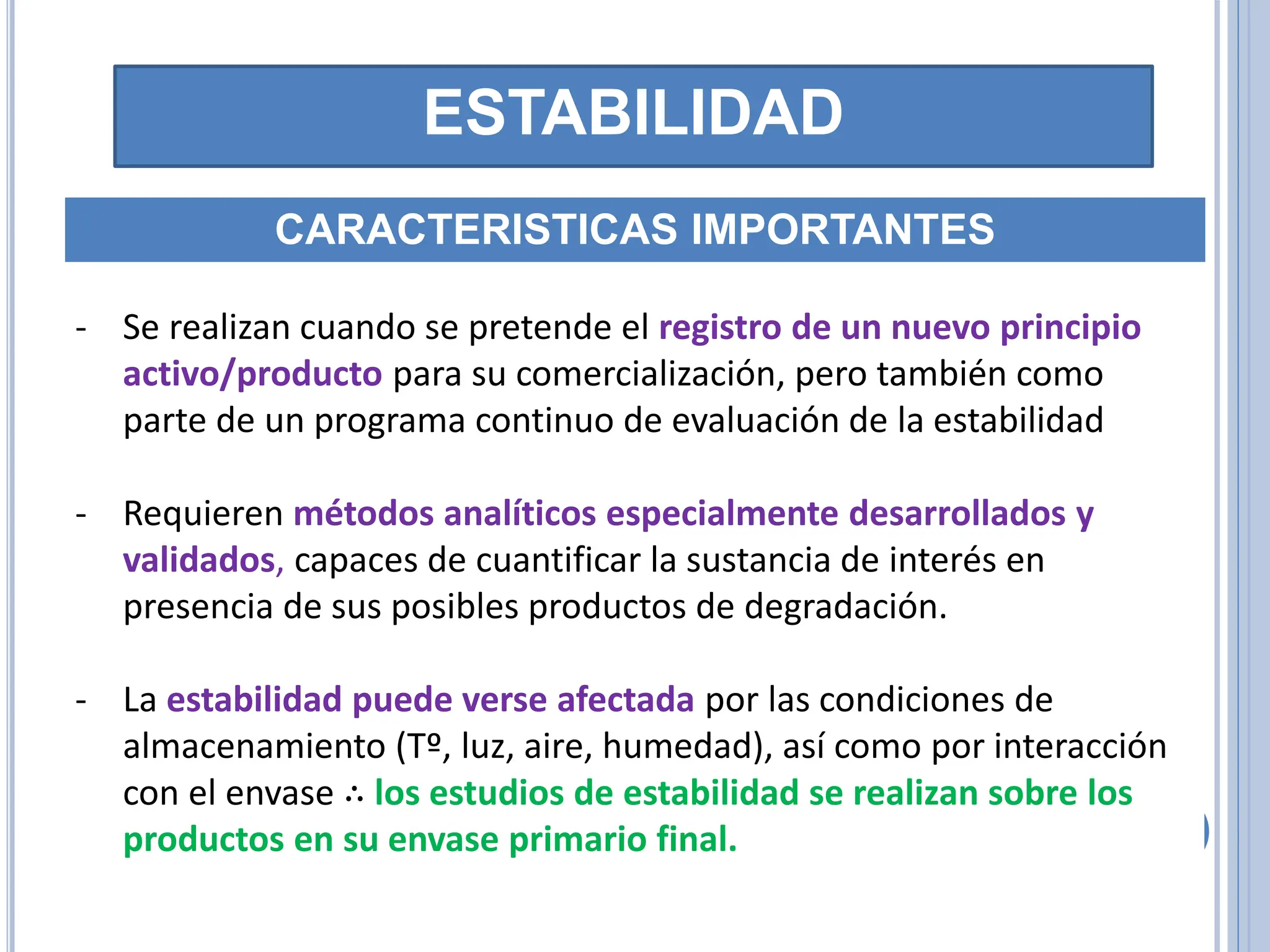 ESTABILIDAD

CARACTERISTICAS IMPORTANTES

- Se realizan cuando se pretende el registro de un nuevo principio activo/producto para su comercialización, pero también como parte de un programa continuo de evaluación de la estabilidad

- Requieren métodos analíticos especialmente desarrollados y validados, capaces de cuantificar la sustancia de interés en presencia de sus posibles productos de degradación.

- La estabilidad puede verse afectada por las condiciones de almacenamiento (Tº, luz, aire, humedad), así como por interacción con el envase ∴ los estudios de estabilidad se realizan sobre los productos en su envase primario final.